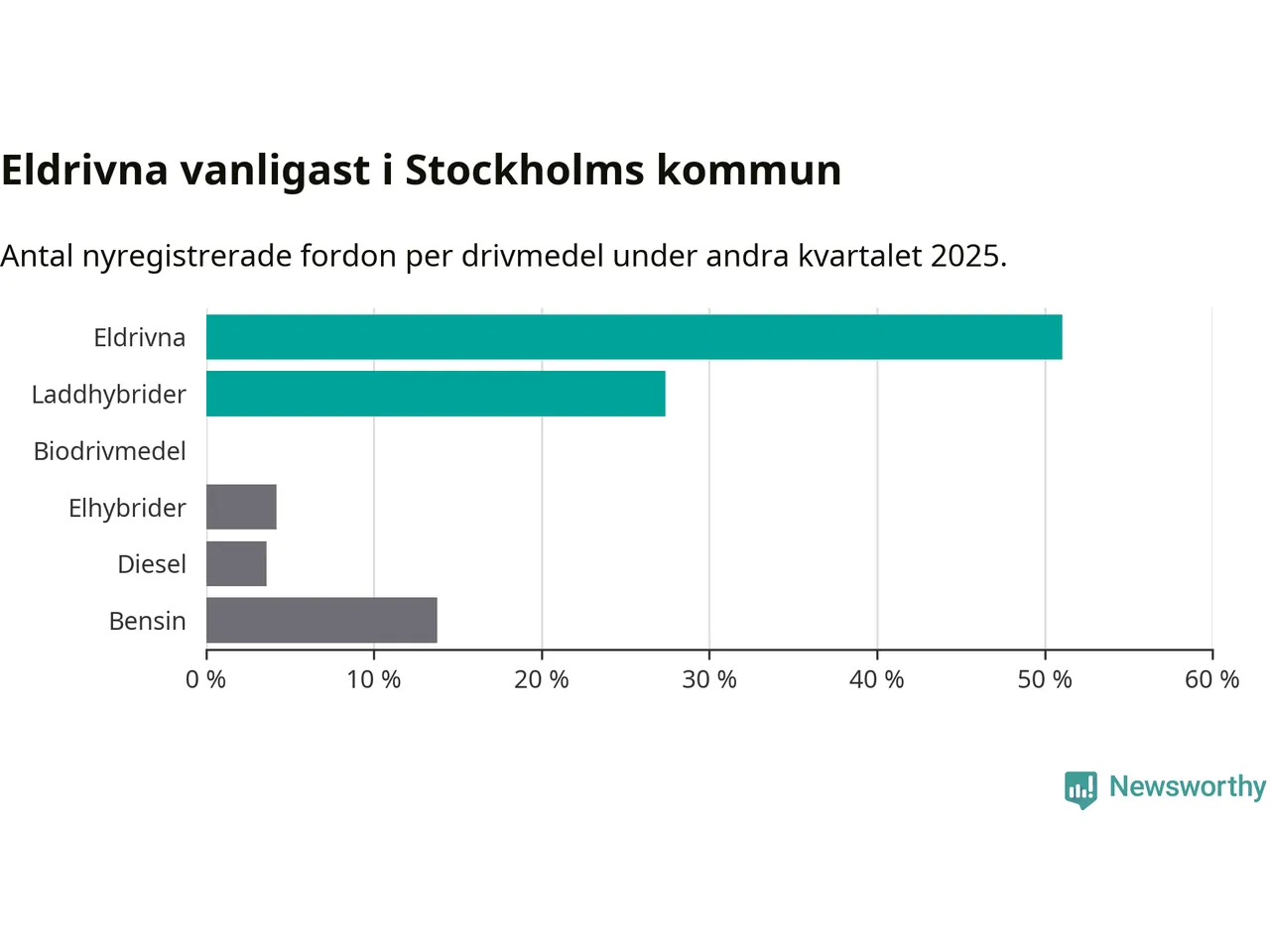 Eldrivna vanligast i Stockholms kommun

Antal nyregistrerade fordon per drivmedel under andra kvartalet 2025.

Eldrivna
Laddhybrider
Biodrivmedel
Elhybrider
Diesel
Bensin

0 %
10 %
20 %
30 %
40 %
50 %
60 %

Newsworthy